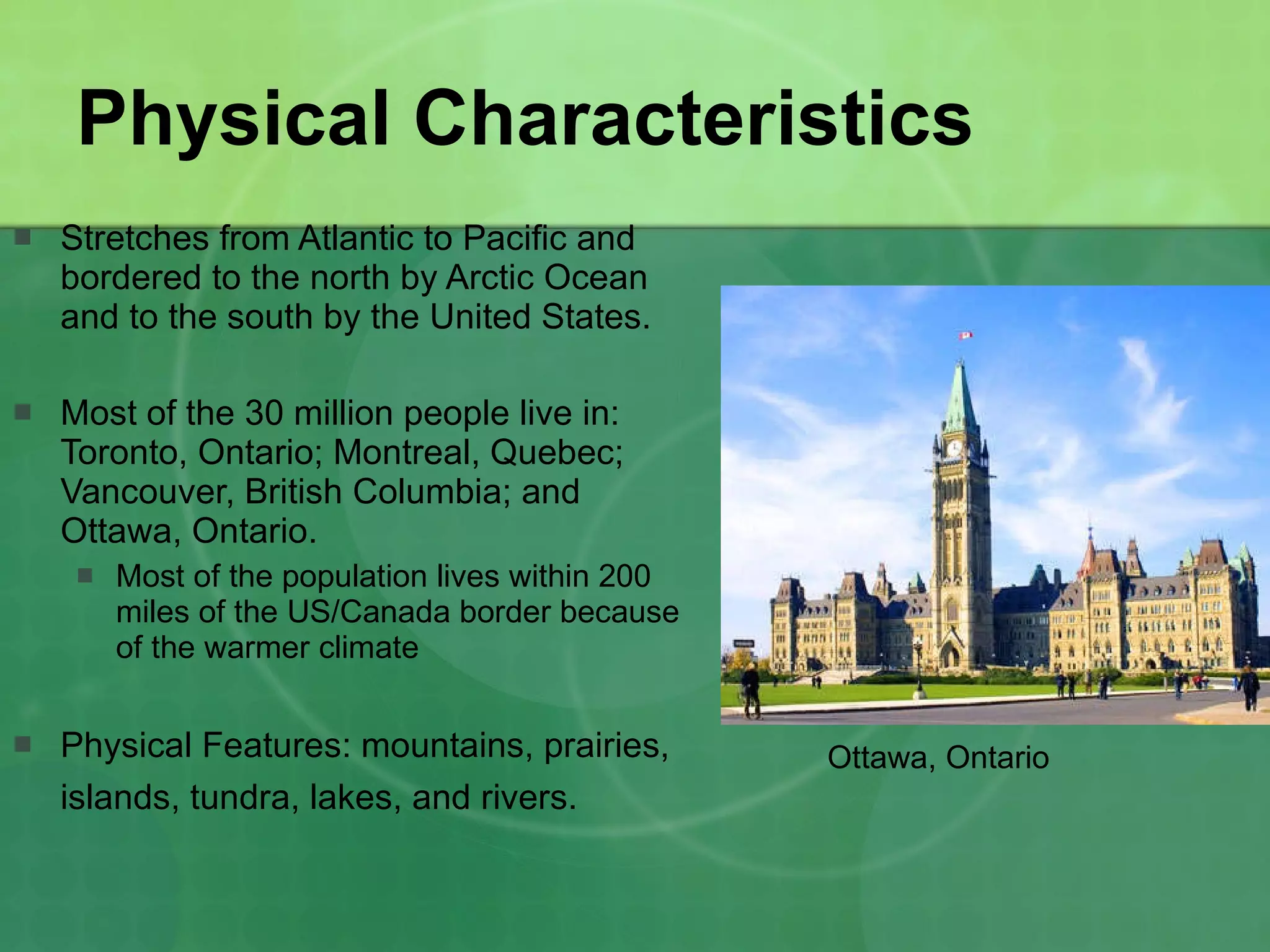 Physical Characteristics

Stretches from Atlantic to Pacific and bordered to the north by Arctic Ocean and to the south by the United States.

Most of the 30 million people live in: Toronto, Ontario; Montreal, Quebec; Vancouver, British Columbia; and Ottawa, Ontario.

Most of the population lives within 200 miles of the US/Canada border because of the warmer climate

Physical Features: mountains, prairies, islands, tundra, lakes, and rivers.

Ottawa, Ontario